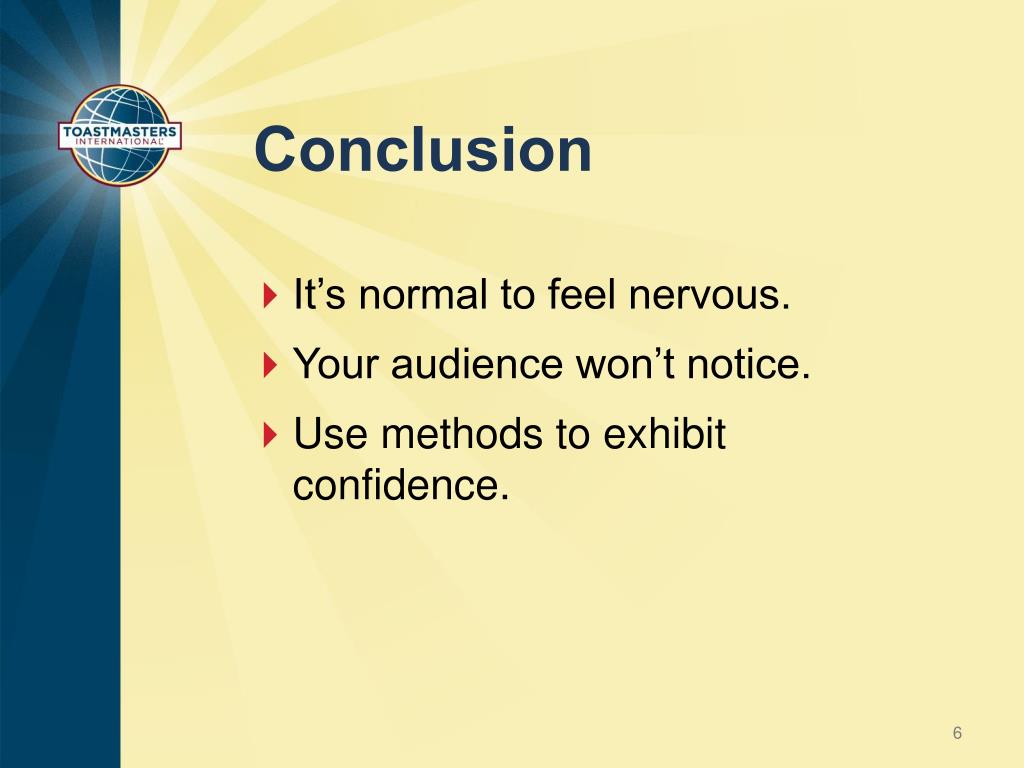 TOASTMASTERS INTERNATIONAL

Conclusion

It’s normal to feel nervous.

Your audience won’t notice.

Use methods to exhibit confidence.

6